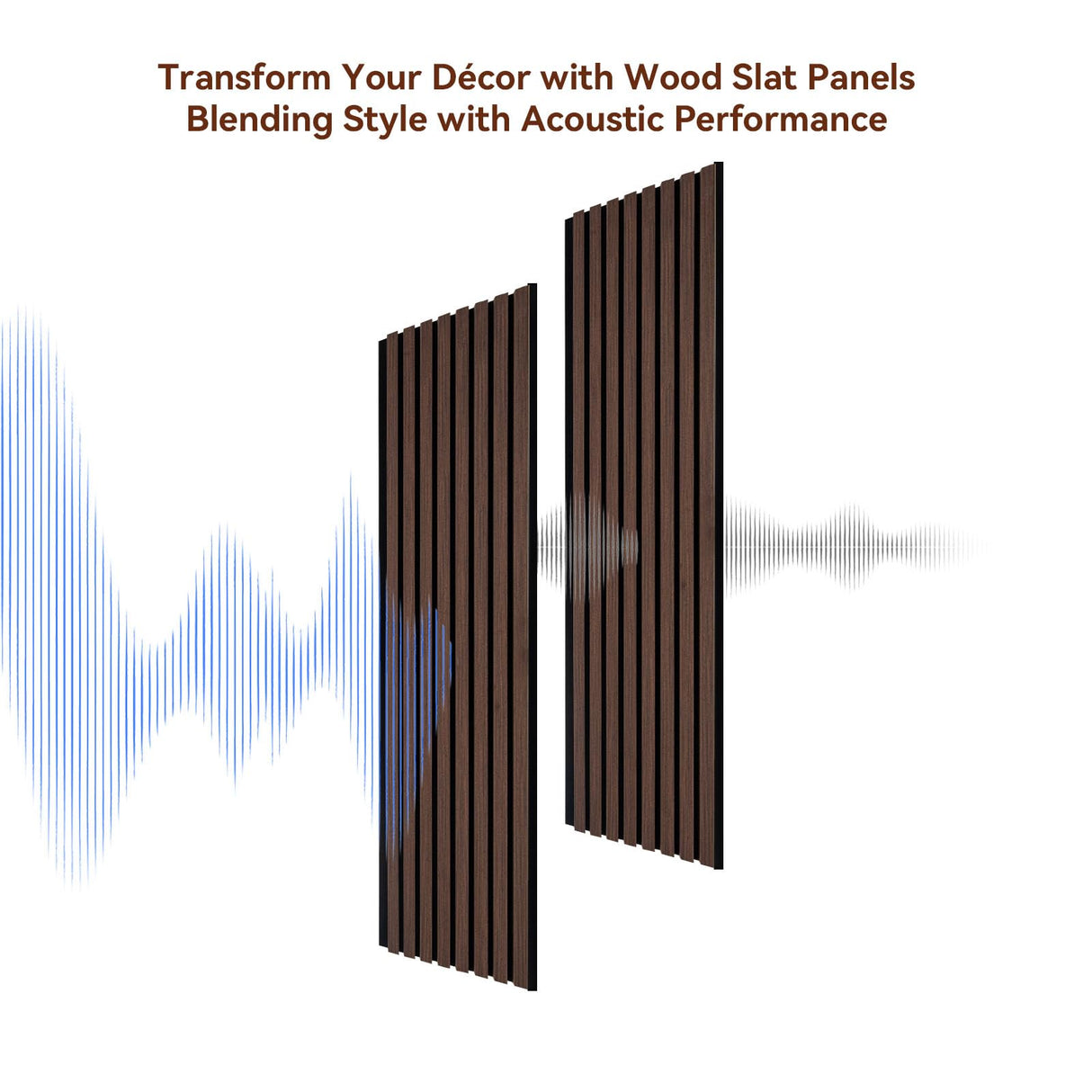 Transform Your Décor with Wood Slat Panels
Blending Style with Acoustic Performance